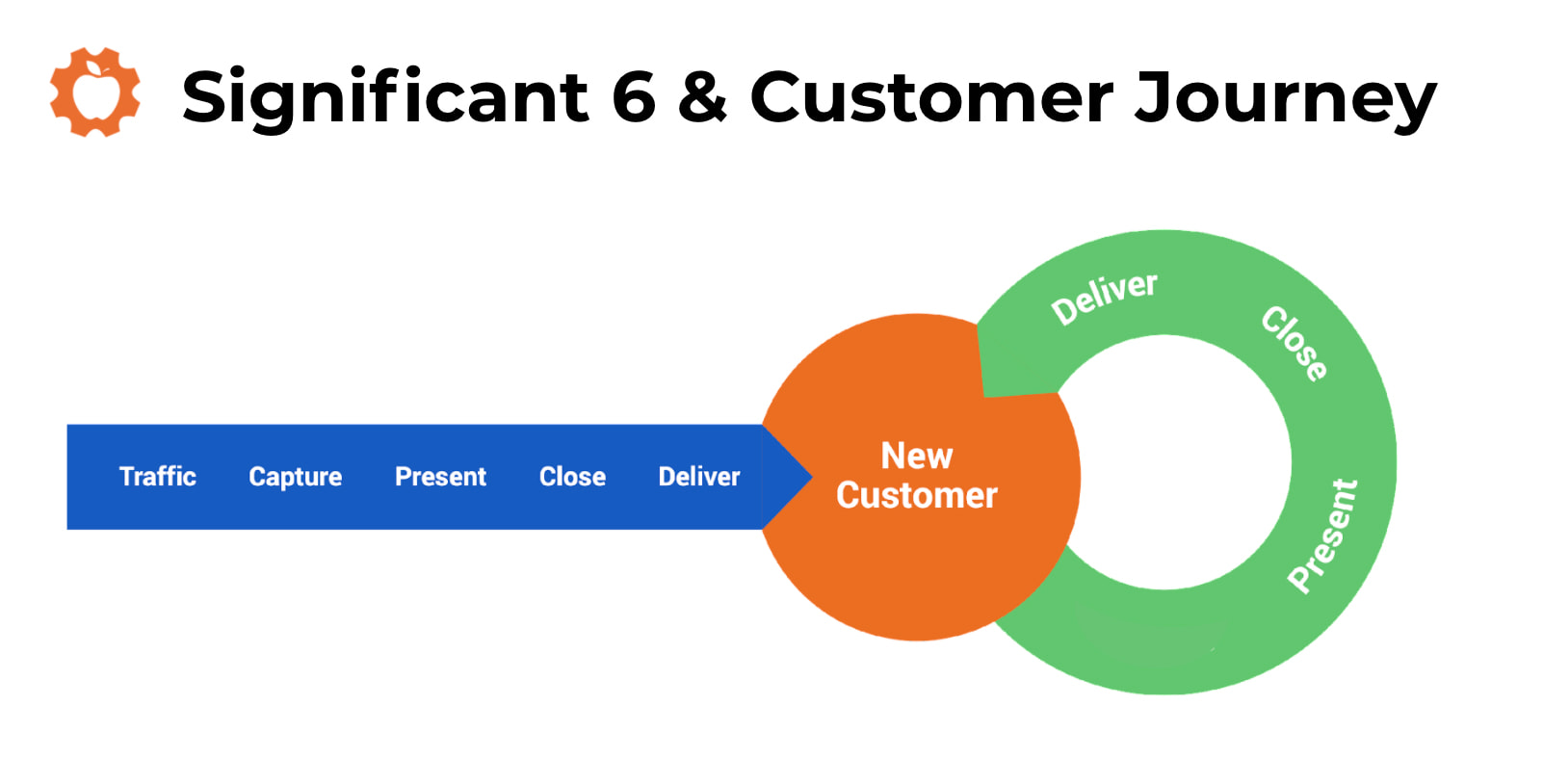 Significant 6 & Customer Journey

Traffic Capture Present Close Deliver

New Customer

Deliver

Close

Present